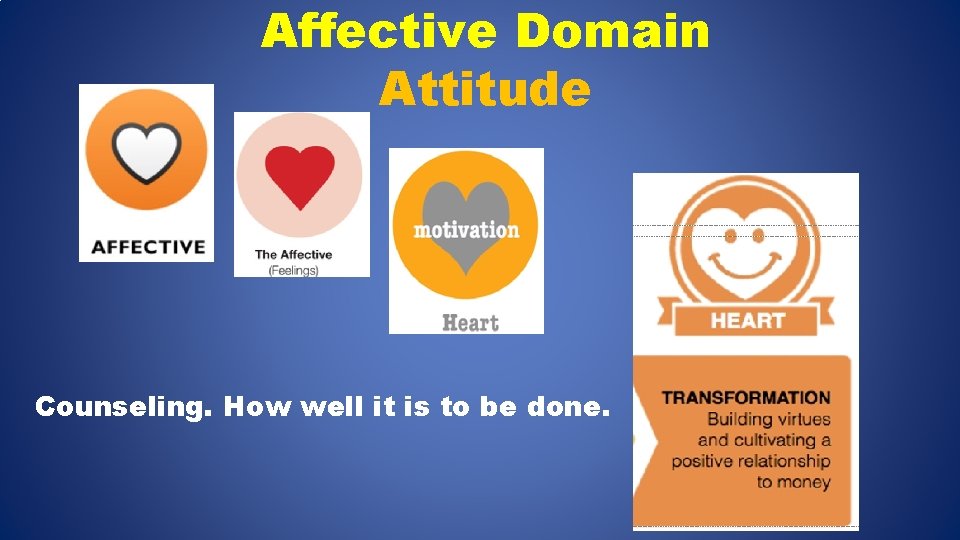 Affective Domain
Attitude

AFFECTIVE

The Affective
(Feelings)

motivation
Heart

HEART

TRANSFORMATION
Building virtues and cultivating a positive relationship to money

Counseling. How well it is to be done.